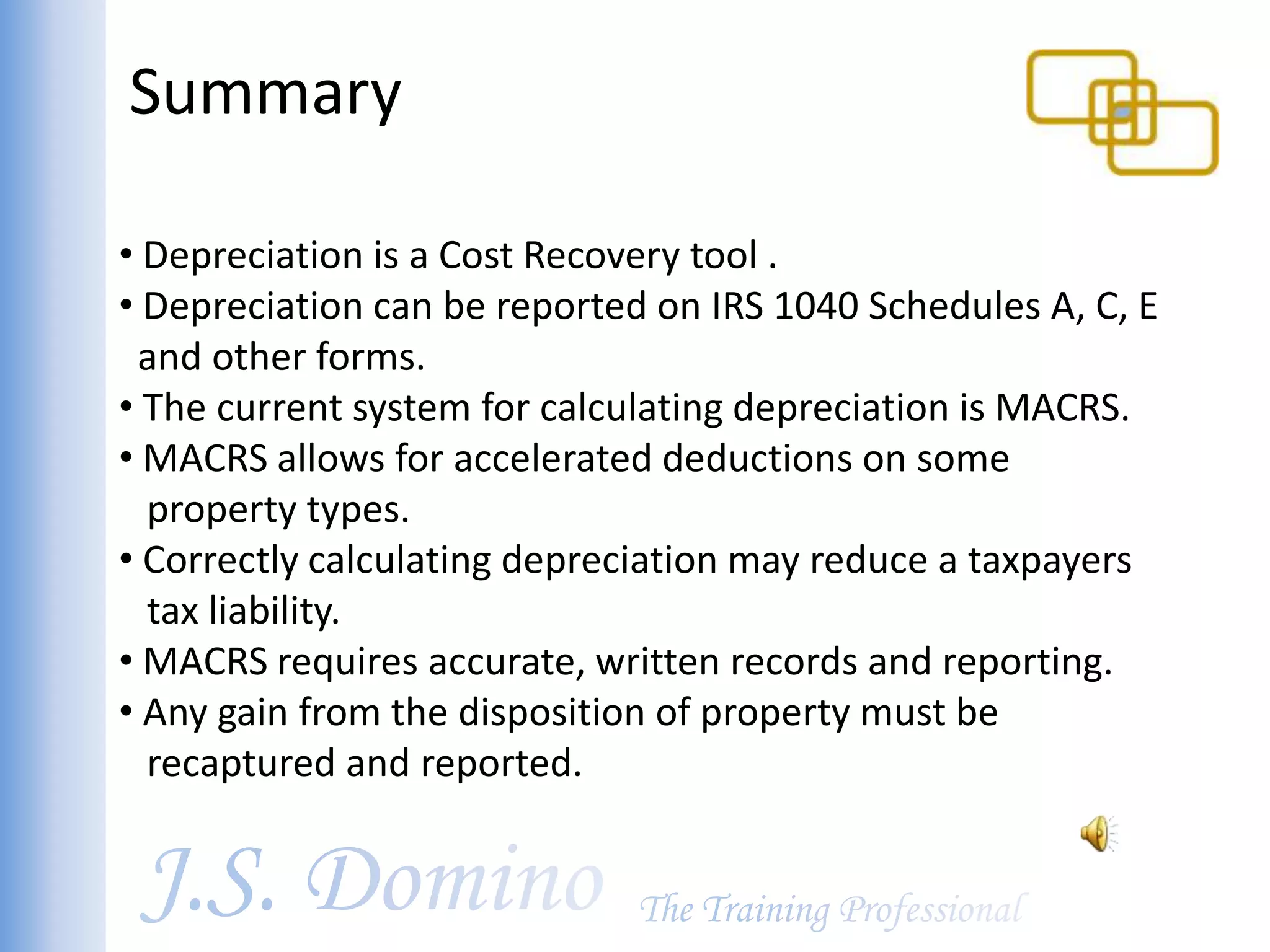 Summary

• Depreciation is a Cost Recovery tool .
• Depreciation can be reported on IRS 1040 Schedules A, C, E and other forms.
• The current system for calculating depreciation is MACRS.
• MACRS allows for accelerated deductions on some property types.
• Correctly calculating depreciation may reduce a taxpayers tax liability.
• MACRS requires accurate, written records and reporting.
• Any gain from the disposition of property must be recaptured and reported.

J.S. Domino The Training Professional